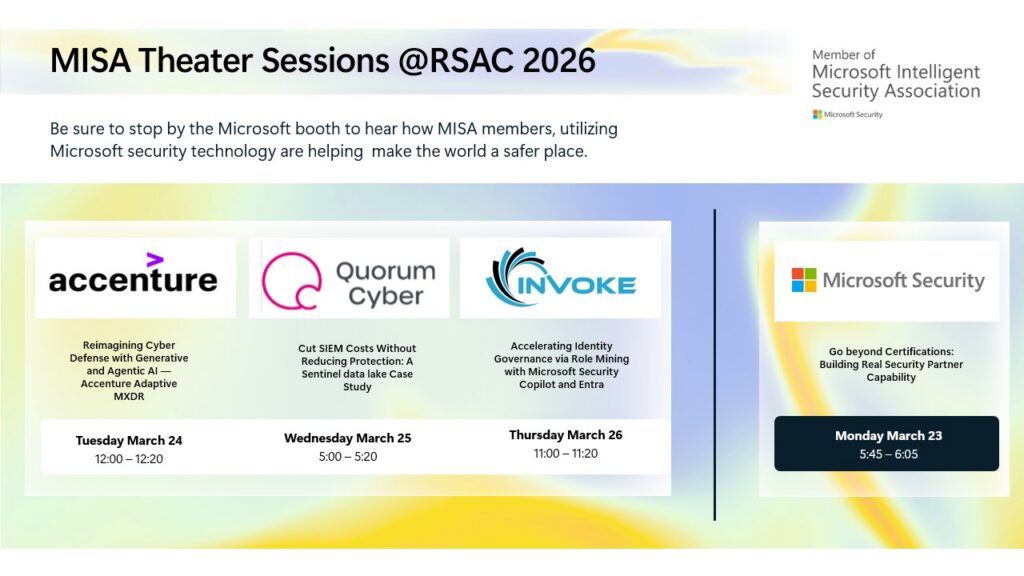 MISA Theater Sessions @RSAC 2026

Member of
Microsoft Intelligent Security Association
Microsoft Security

Be sure to stop by the Microsoft booth to hear how MISA members, utilizing Microsoft security technology are helping make the world a safer place.

accenture

Reimagining Cyber Defense with Generative and Agentic AI — Accenture Adaptive MXDR

Tuesday March 24
12:00 – 12:20

Quorum Cyber

Cut SIEM Costs Without Reducing Protection: A Sentinel data lake Case Study

Wednesday March 25
5:00 – 5:20

INVOKE

Accelerating Identity Governance via Role Mining with Microsoft Security Copilot and Entra

Thursday March 26
11:00 – 11:20

Microsoft Security

Go beyond Certifications: Building Real Security Partner Capability

Monday March 23
5:45 – 6:05